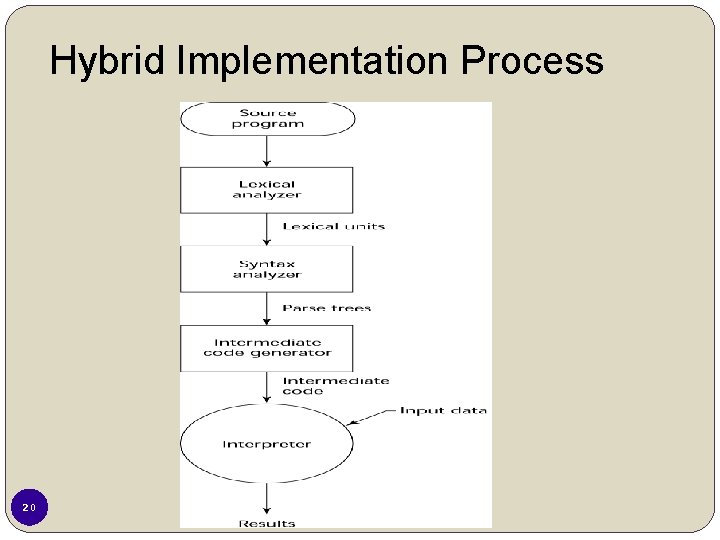 Hybrid Implementation Process

Source program

Lexical analyzer

Lexical units

Syntax analyzer

Parse trees

Intermediate code generator

Intermediate code

Input data

Interpreter

Results

20